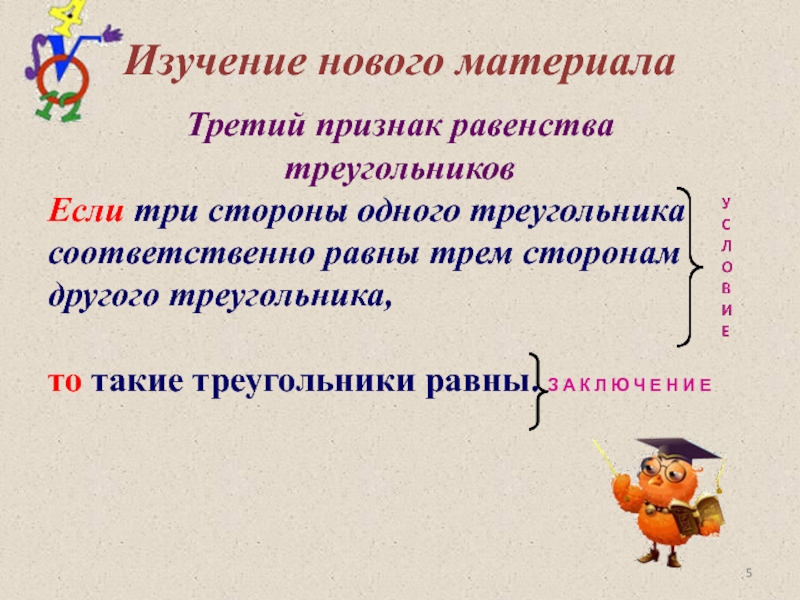 Изучение нового материала

Третий признак равенства треугольников

Если три стороны одного треугольника соответственно равны трем сторонам другого треугольника,

УСЛОВИЕ

то такие треугольники равны.

ЗАКЛЮЧЕНИЕ

5